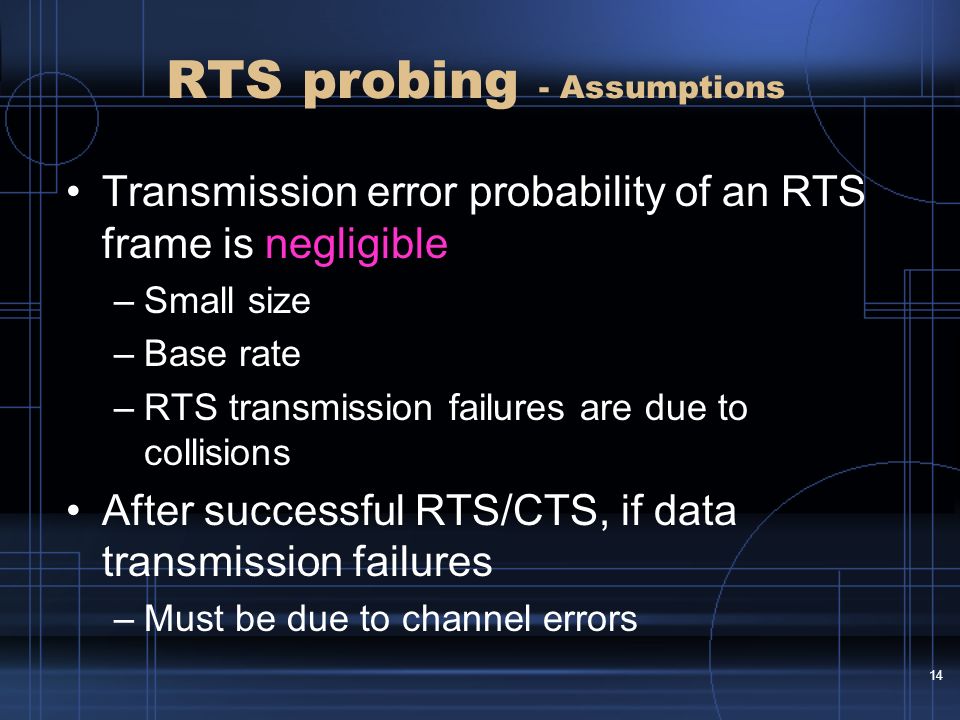 RTS probing - Assumptions

• Transmission error probability of an RTS frame is negligible
– Small size
– Base rate
– RTS transmission failures are due to collisions

• After successful RTS/CTS, if data transmission failures
– Must be due to channel errors

14